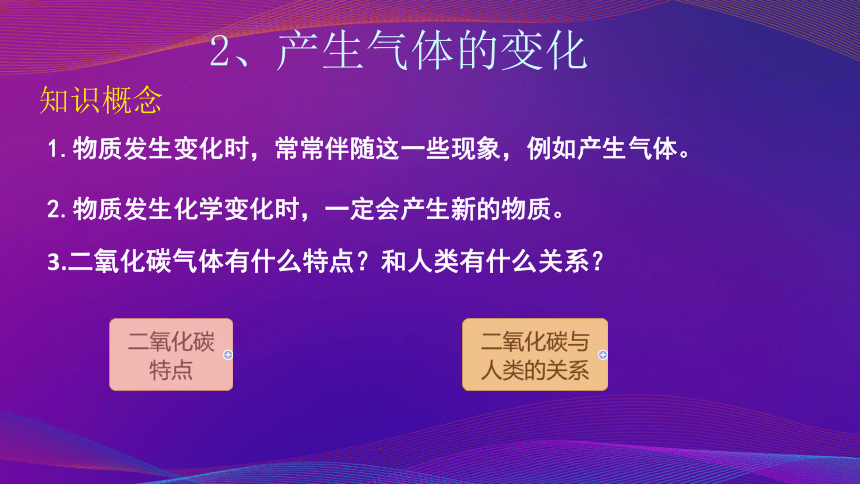 2、产生气体的变化

知识概念

1. 物质发生变化时，常常伴随这一些现象，例如产生气体。

2. 物质发生化学变化时，一定会产生新的物质。

3.二氧化碳气体有什么特点？和人类有什么关系？

二氧化碳特点

二氧化碳与人类的关系